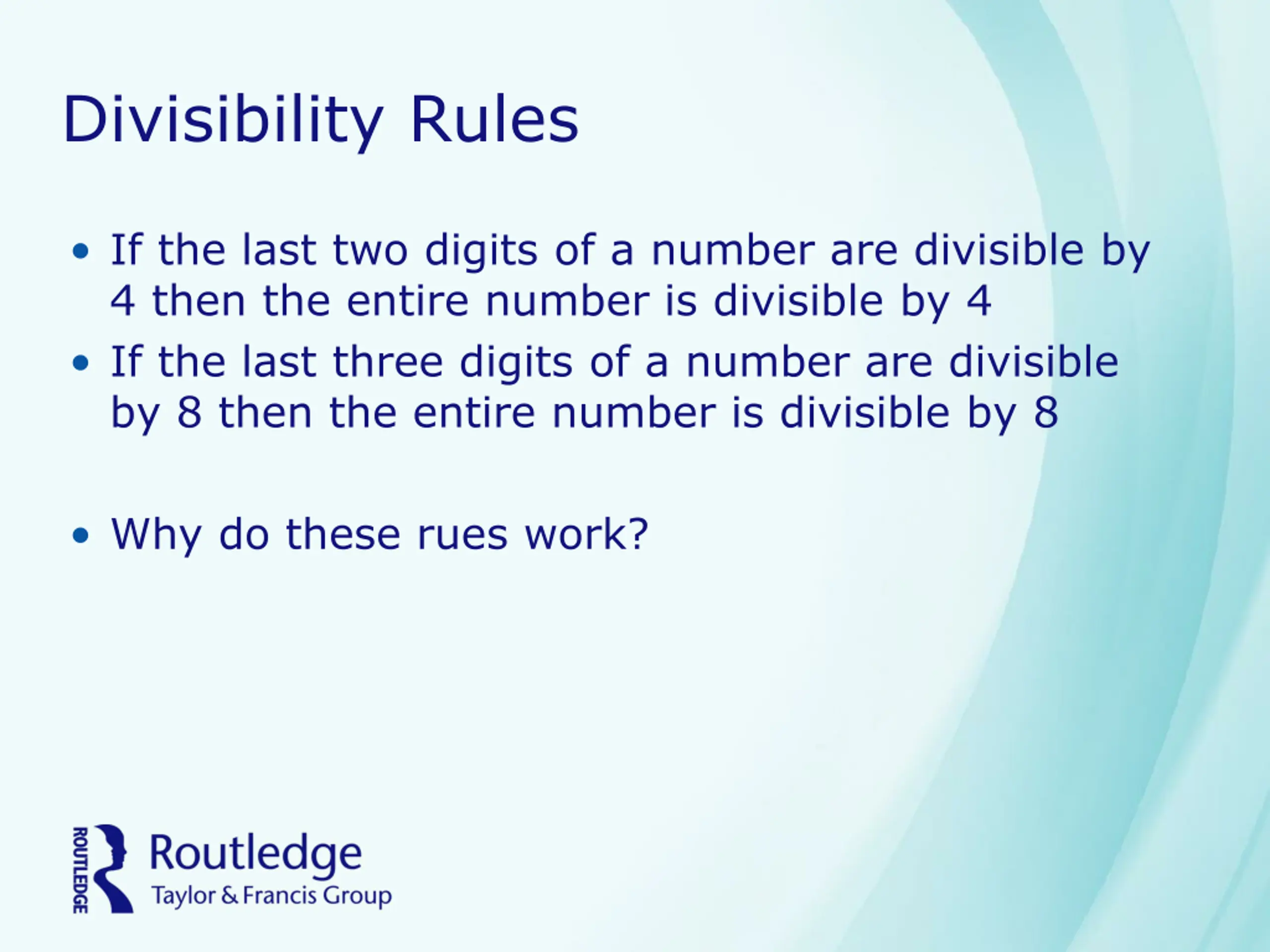 Divisibility Rules

• If the last two digits of a number are divisible by 4 then the entire number is divisible by 4
• If the last three digits of a number are divisible by 8 then the entire number is divisible by 8

• Why do these rues work?

ROUTLEDGE
Routledge
Taylor & Francis Group